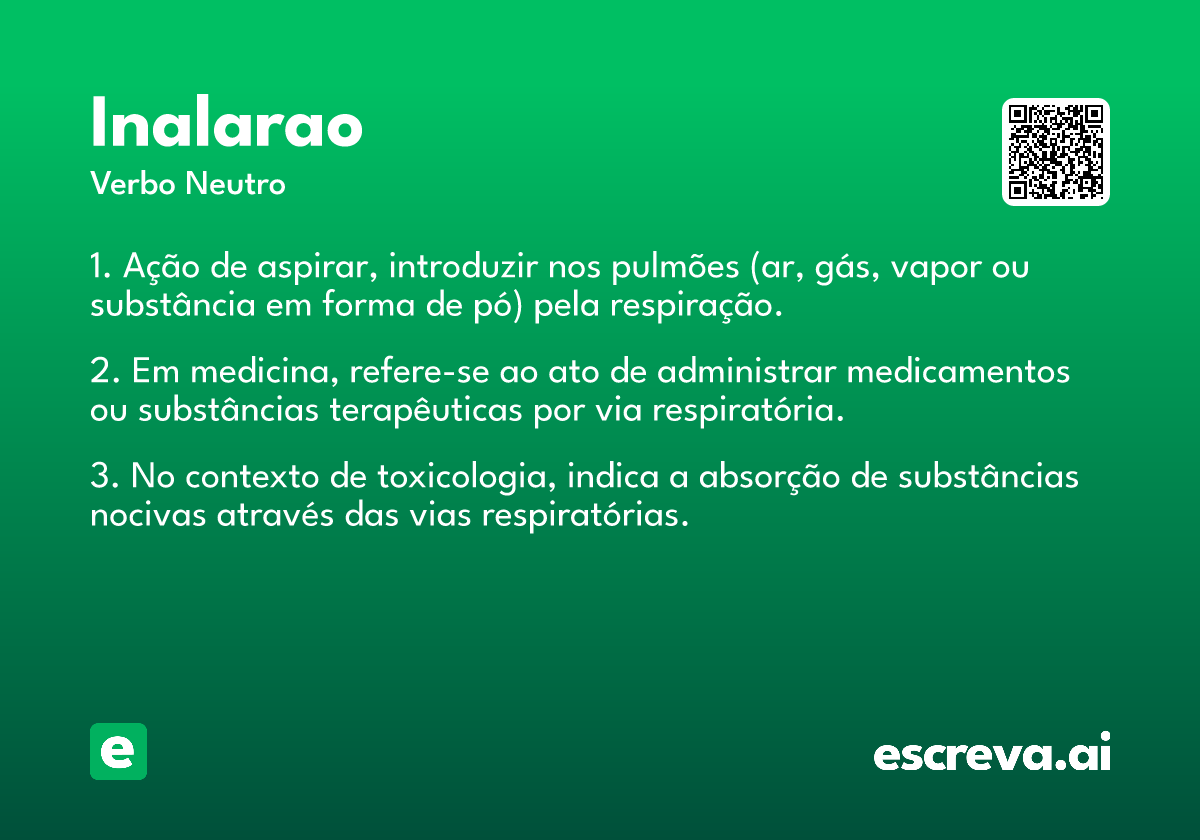 Inalarao
Verbo Neutro

1. Ação de aspirar, introduzir nos pulmões (ar, gás, vapor ou substância em forma de pó) pela respiração.

2. Em medicina, refere-se ao ato de administrar medicamentos ou substâncias terapêuticas por via respiratória.

3. No contexto de toxicologia, indica a absorção de substâncias nocivas através das vias respiratórias.

e

escreva.ai